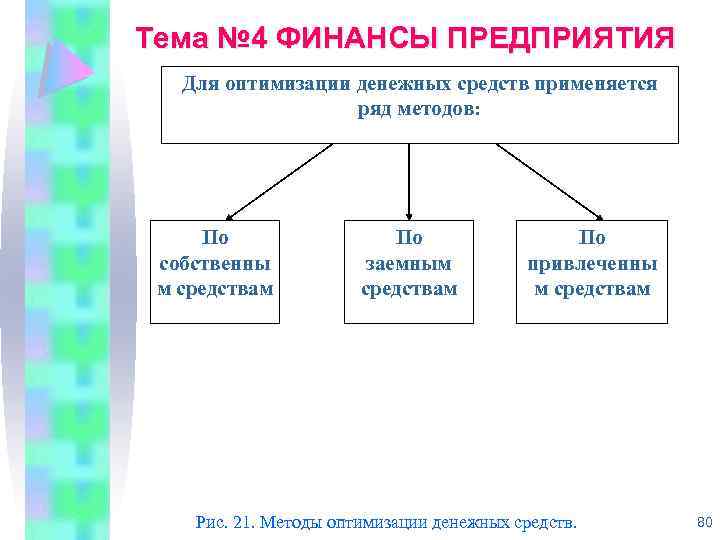 Тема №4 ФИНАНСЫ ПРЕДПРИЯТИЯ

Для оптимизации денежных средств применяется ряд методов:

По собственны м средствам

По заемным средствам

По привлеченны м средствам

Рис. 21. Методы оптимизации денежных средств.

80